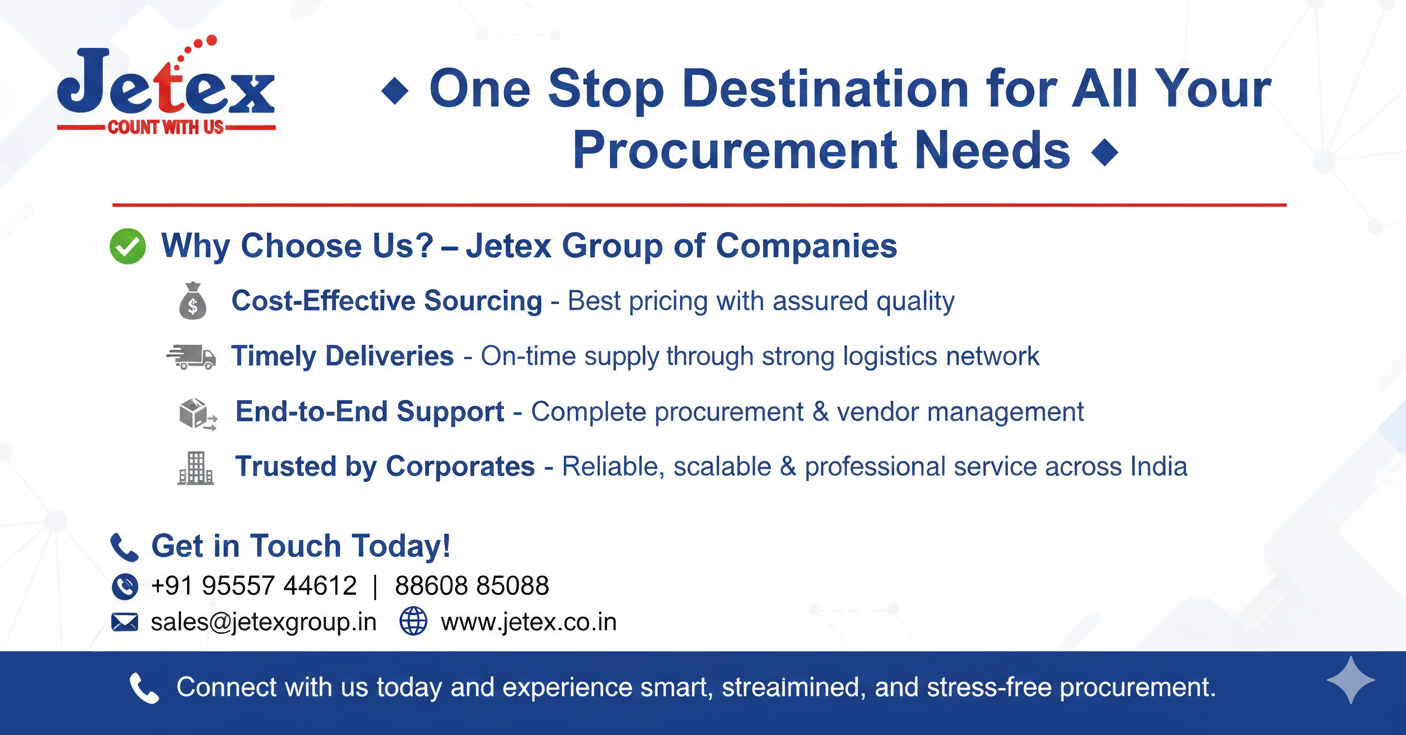 Jetex
COUNT WITH US

◆ One Stop Destination for All Your Procurement Needs ◆

Why Choose Us? – Jetex Group of Companies

Cost-Effective Sourcing - Best pricing with assured quality

Timely Deliveries - On-time supply through strong logistics network

End-to-End Support - Complete procurement & vendor management

Trusted by Corporates - Reliable, scalable & professional service across India

Get in Touch Today!

+91 95557 44612 | 88608 85088

sales@jetexgroup.in www.jetex.co.in

Connect with us today and experience smart, streaimined, and stress-free procurement.